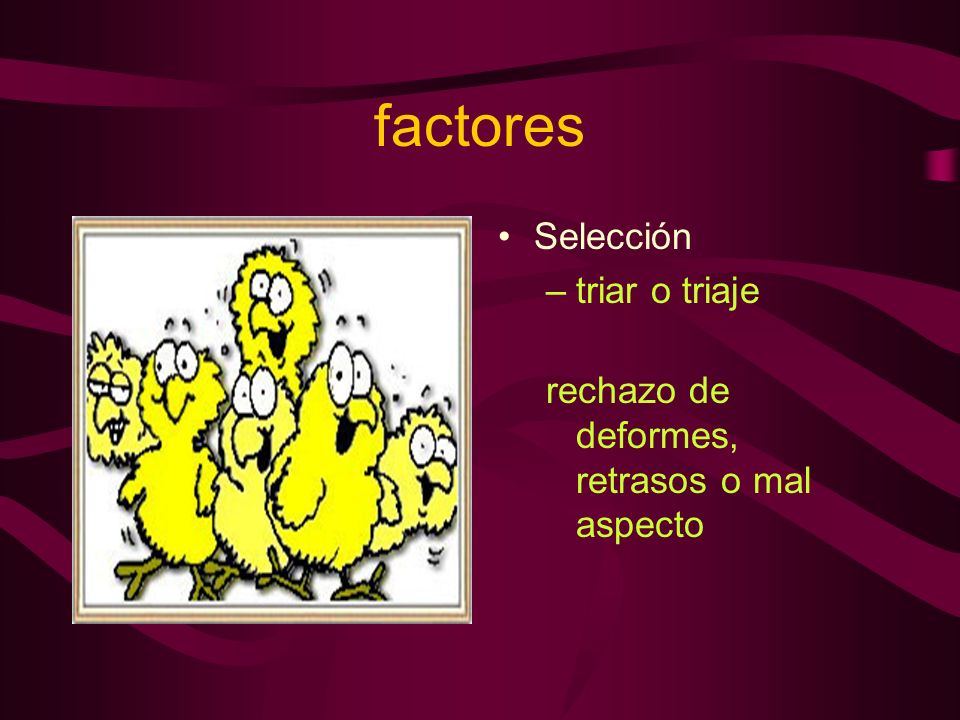 factores

• Selección

– triar o triaje

rechazo de deformes, retrasos o mal aspecto